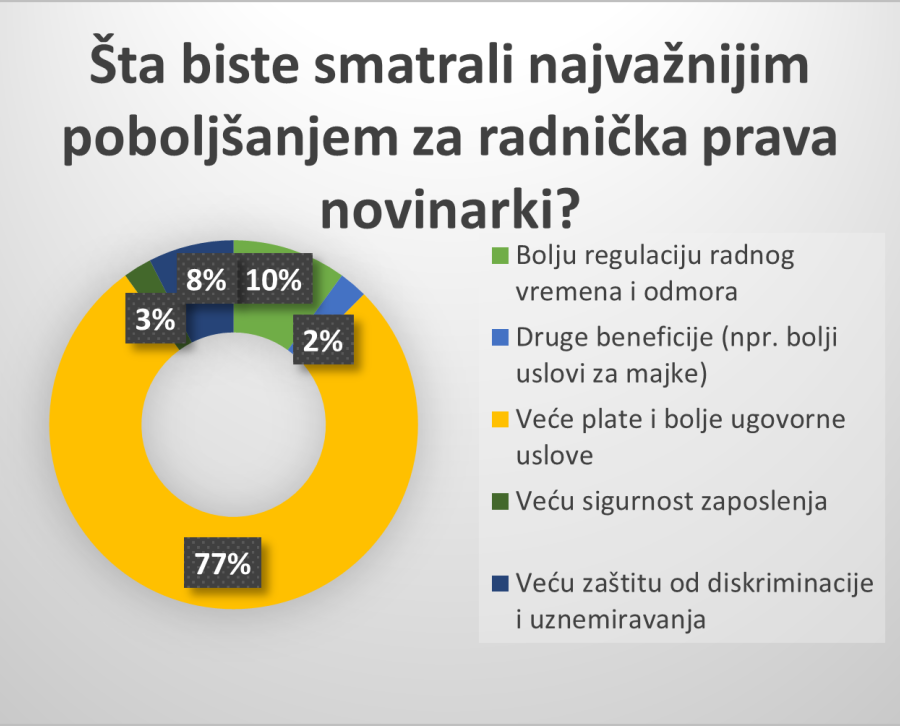 Šta biste smatrali najvažnijim poboljšanjem za radnička prava novinarki?

8%
10%
3%
2%
77%

Bolju regulaciju radnog vremena i odmora
Druge beneficije (npr. bolji uslovi za majke)
Veće plate i bolje ugovorne uslove
Veću sigurnost zaposlenja
Veću zaštitu od diskriminacije i uznemiravanja